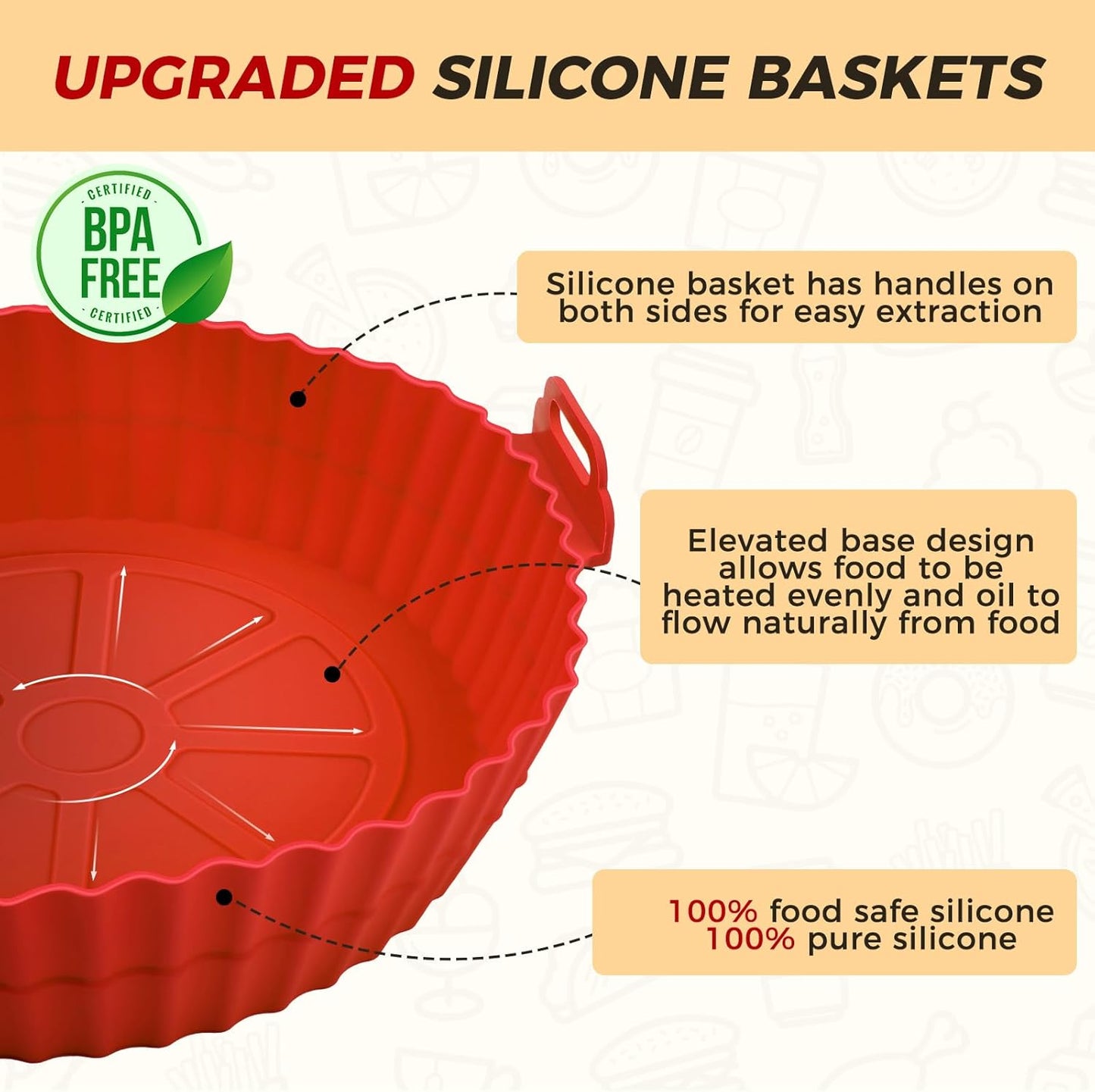 UPGRADED SILICONE BASKETS

CERTIFIED
BPA FREE
CERTIFIED

Silicone basket has handles on both sides for easy extraction

Elevated base design allows food to be heated evenly and oil to flow naturally from food

100% food safe silicone
100% pure silicone